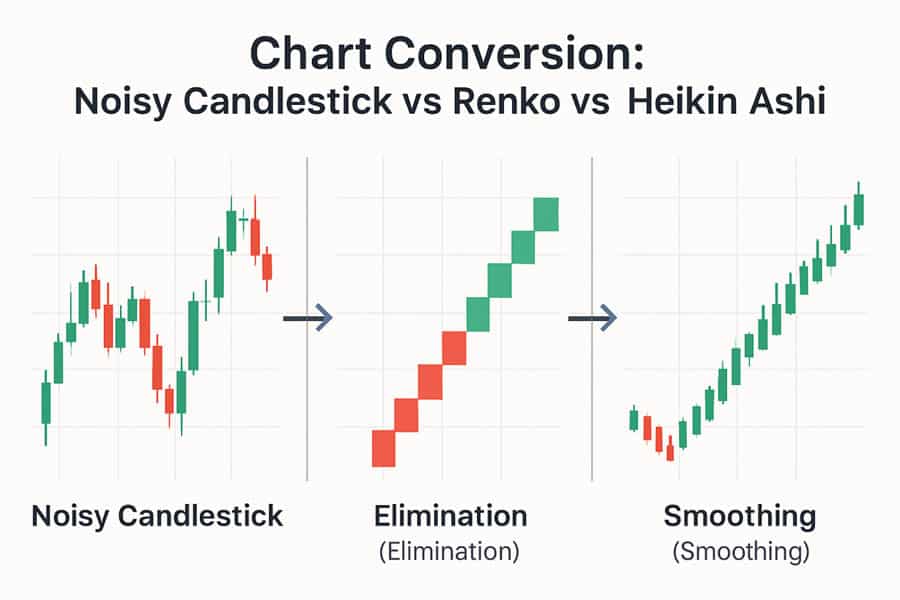 Chart Conversion:
Noisy Candlestick vs Renko vs Heikin Ashi

Noisy Candlestick

Elimination
(Elimination)

Smoothing
(Smoothing)